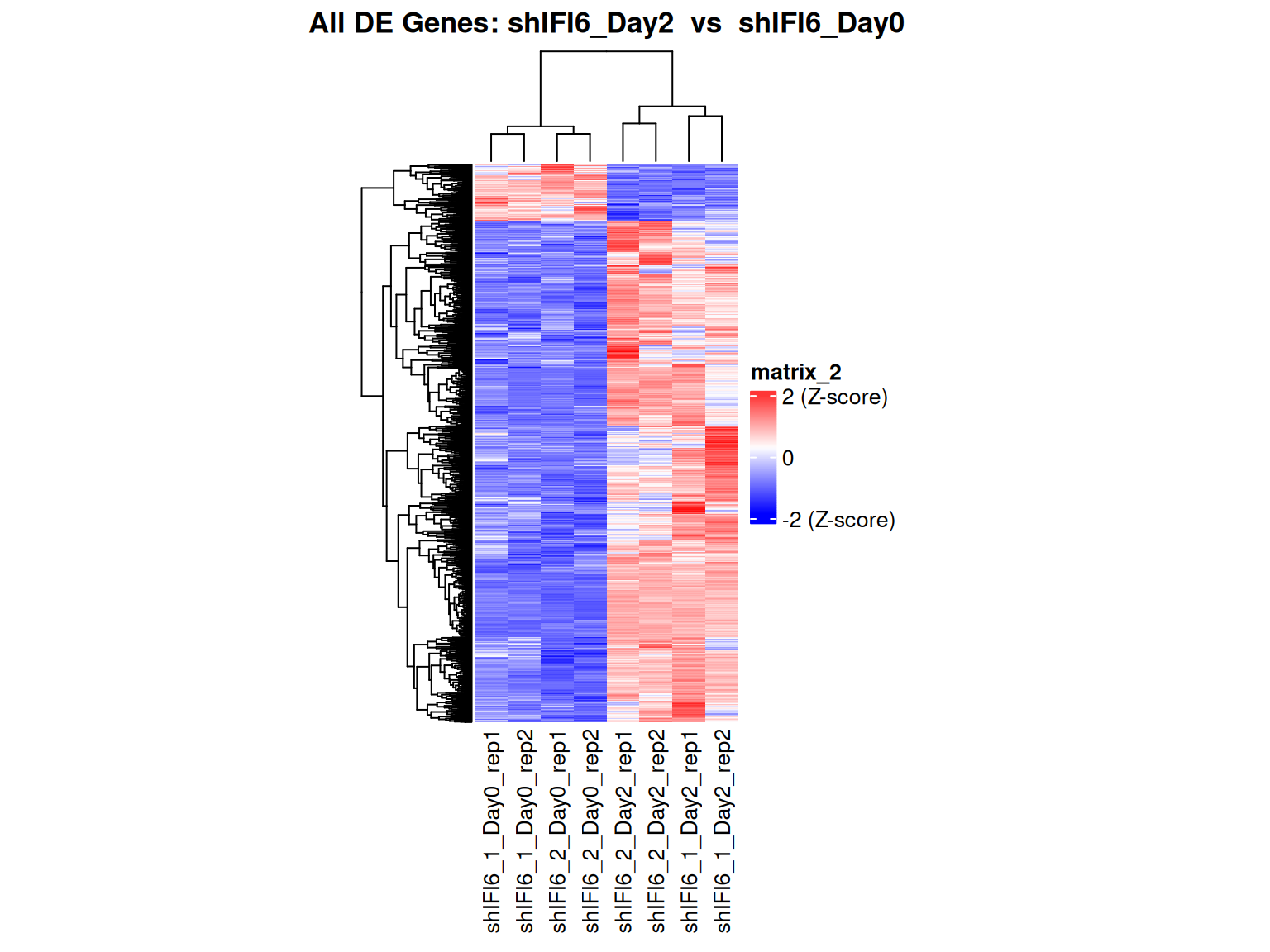 All DE Genes: shIFI6_Day2 vs shIFI6_Day0

matrix_2
2 (Z-score)
0
-2 (Z-score)

shIFI6_1_Day0_rep1
shIFI6_1_Day0_rep2
shIFI6_2_Day0_rep1
shIFI6_2_Day0_rep2
shIFI6_2_Day2_rep1
shIFI6_2_Day2_rep2
shIFI6_1_Day2_rep1
shIFI6_1_Day2_rep2